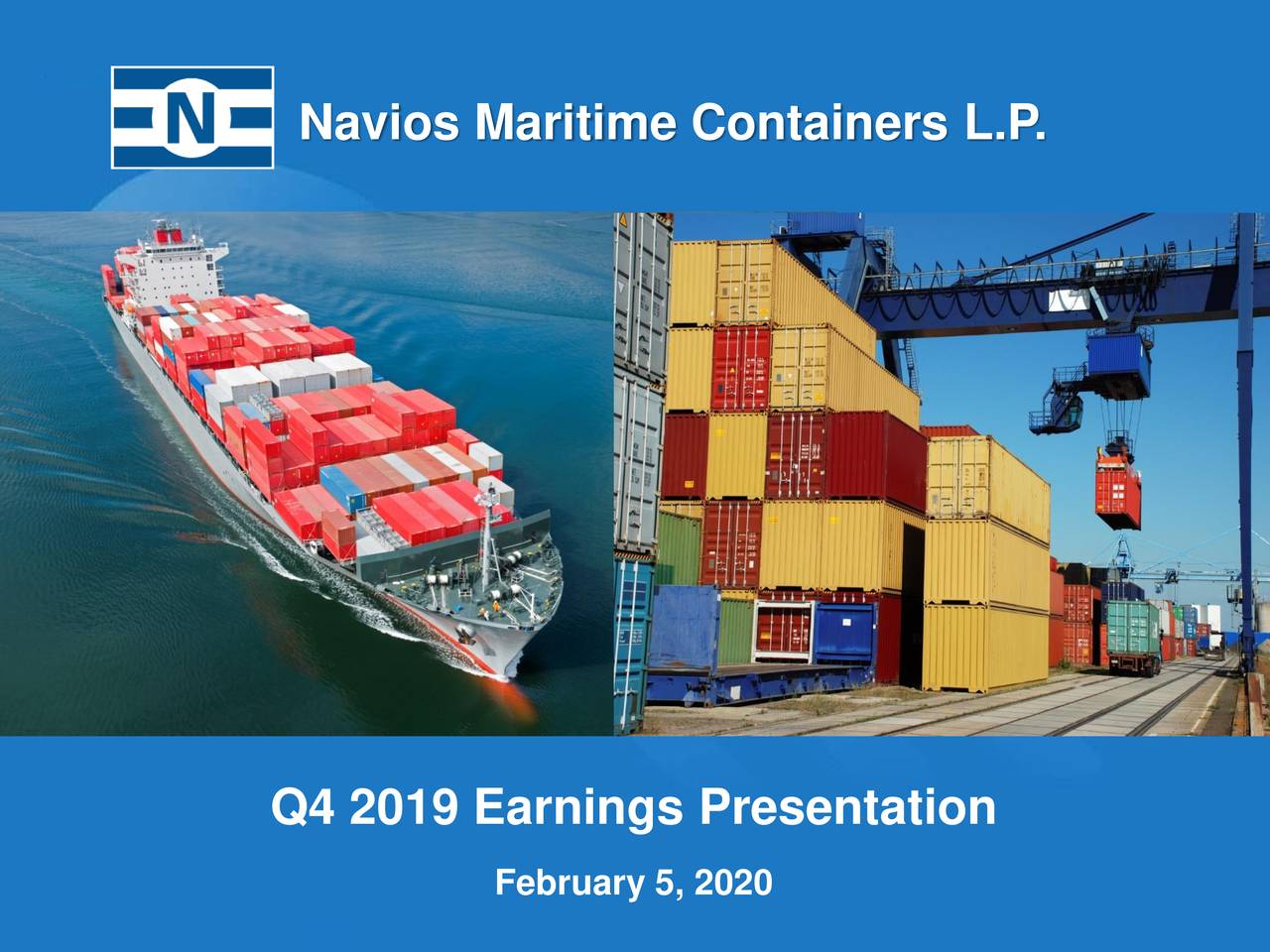 N

Navios Maritime Containers L.P.

Q4 2019 Earnings Presentation

February 5, 2020